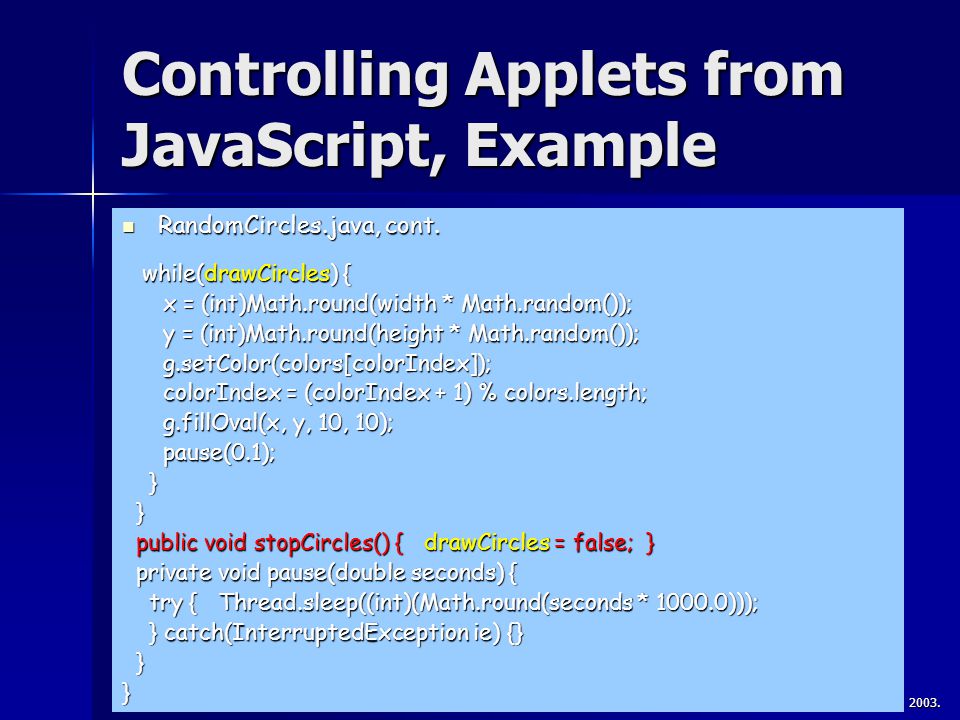 Controlling Applets from JavaScript, Example

RandomCircles.java, cont.

while(drawCircles) {
x = (int)Math.round(width * Math.random());
y = (int)Math.round(height * Math.random());
g.setColor(colors[colorIndex]);
colorIndex = (colorIndex + 1) % colors.length;
g.fillOval(x, y, 10, 10);
pause(0.1);
}
}
public void stopCircles() { drawCircles = false; }
private void pause(double seconds) {
try { Thread.sleep((int)(Math.round(seconds * 1000.0)));
} catch(InterruptedException ie) {}
}
}

2003.